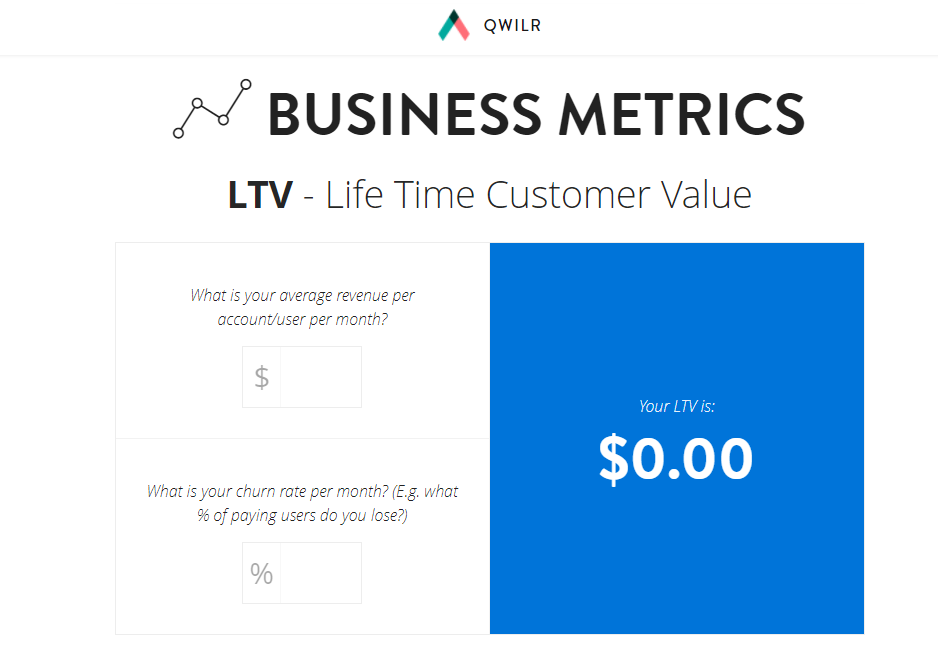 QWILR

BUSINESS METRICS

LTV - Life Time Customer Value

What is your average revenue per account/user per month?

$

What is your churn rate per month? (E.g. what % of paying users do you lose?)

%

Your LTV is:

$0.00